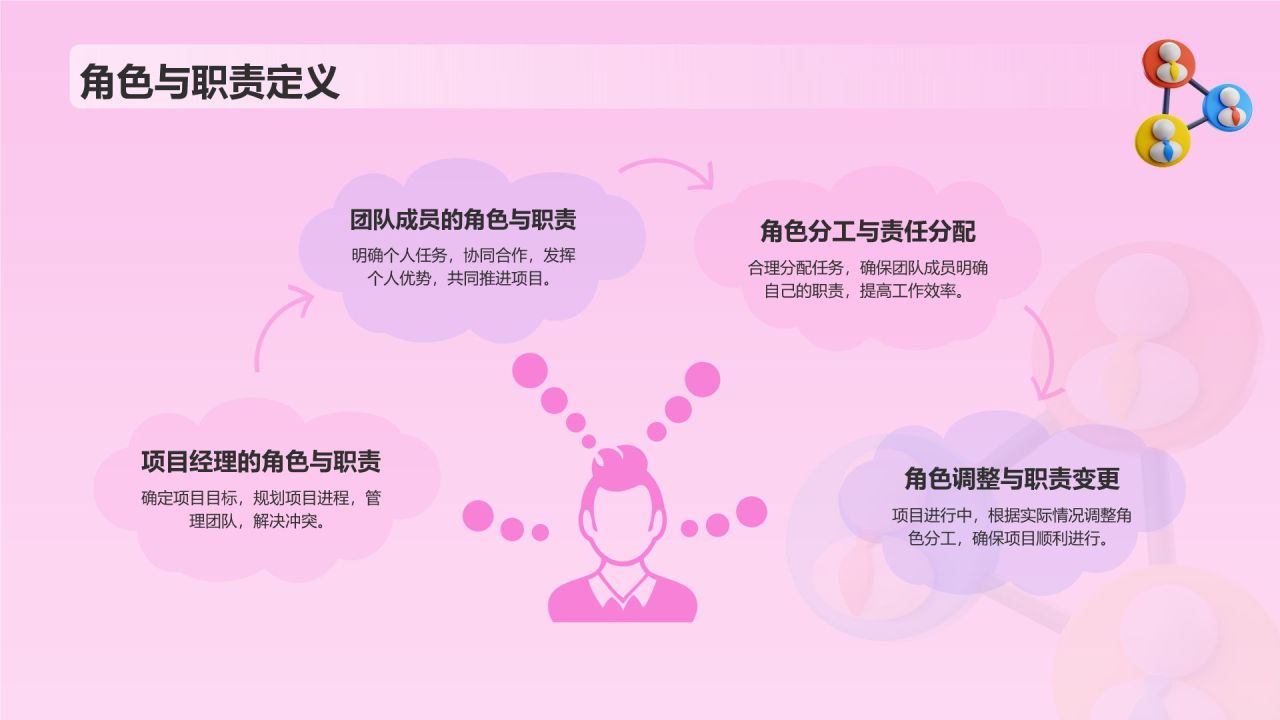 角色与职责定义

项目经理的角色与职责
确定项目目标，规划项目进程，管理团队，解决冲突。

团队成员的角色与职责
明确个人任务，协同合作，发挥个人优势，共同推进项目。

角色分工与责任分配
合理分配任务，确保团队成员明确自己的职责，提高工作效率。

角色调整与职责变更
项目进行中，根据实际情况调整角色分工，确保项目顺利进行。